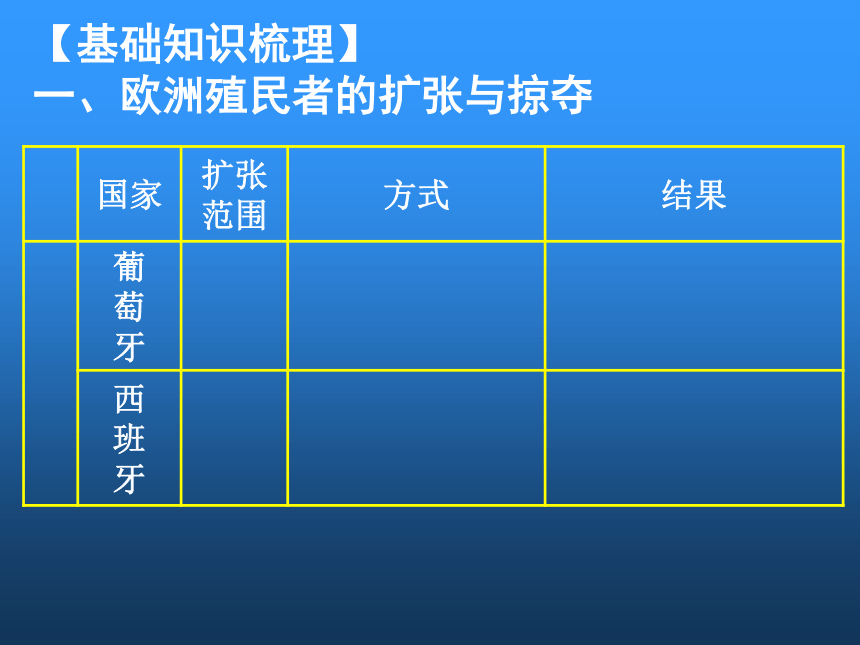 【基础知识梳理】
一、欧洲殖民者的扩张与掠夺

|  | 国家 | 扩张范围 | 方式 | 结果 |
|---|---|---|---|---|
|  | 葡萄牙 |  |  |  |
|  | 西班牙 |  |  |  |